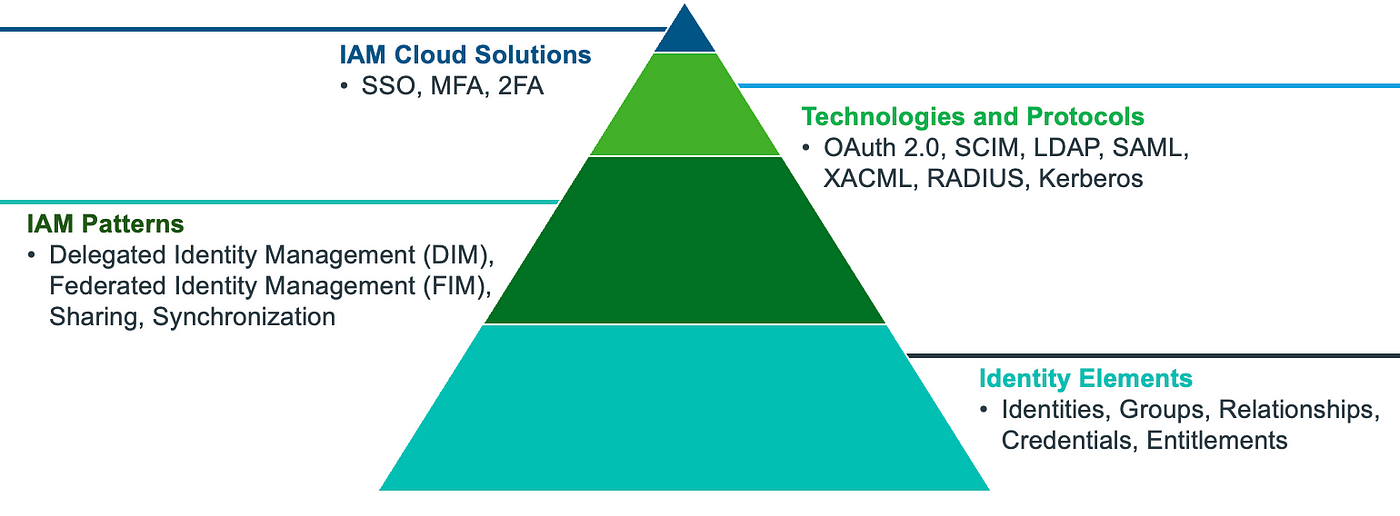 IAM Cloud Solutions
• SSO, MFA, 2FA

Technologies and Protocols
• OAuth 2.0, SCIM, LDAP, SAML, XACML, RADIUS, Kerberos

IAM Patterns
• Delegated Identity Management (DIM), Federated Identity Management (FIM), Sharing, Synchronization

Identity Elements
• Identities, Groups, Relationships, Credentials, Entitlements